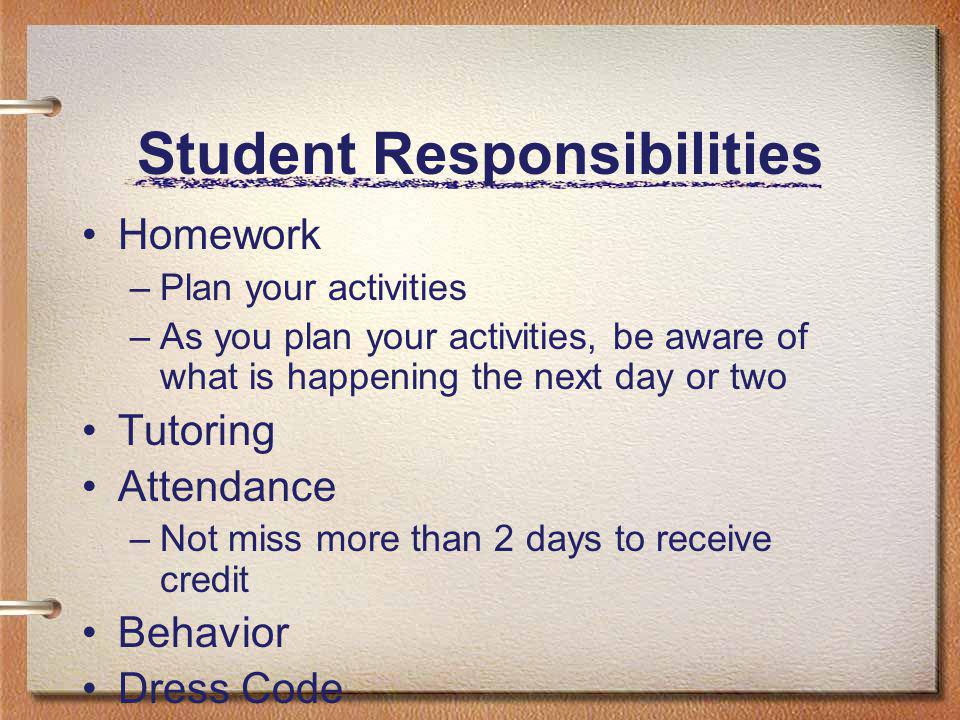 Student Responsibilities

• Homework
– Plan your activities
– As you plan your activities, be aware of what is happening the next day or two
• Tutoring
• Attendance
– Not miss more than 2 days to receive credit
• Behavior
• Dress Code